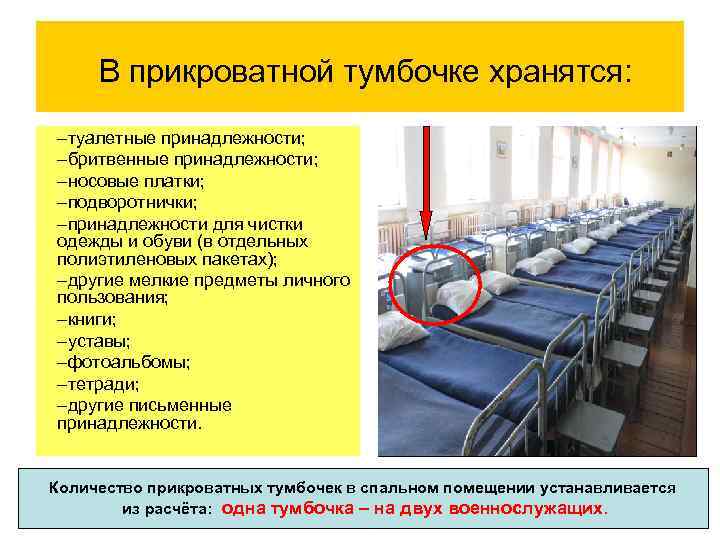 В прикроватной тумбочке хранятся:

–туалетные принадлежности;
–бритвенные принадлежности;
–носовые платки;
–подворотнички;
–принадлежности для чистки одежды и обуви (в отдельных полиэтиленовых пакетах);
–другие мелкие предметы личного пользования;
–книги;
–уставы;
–фотоальбомы;
–тетради;
–другие письменные принадлежности.

Количество прикроватных тумбочек в спальном помещении устанавливается из расчёта: одна тумбочка – на двух военнослужащих.